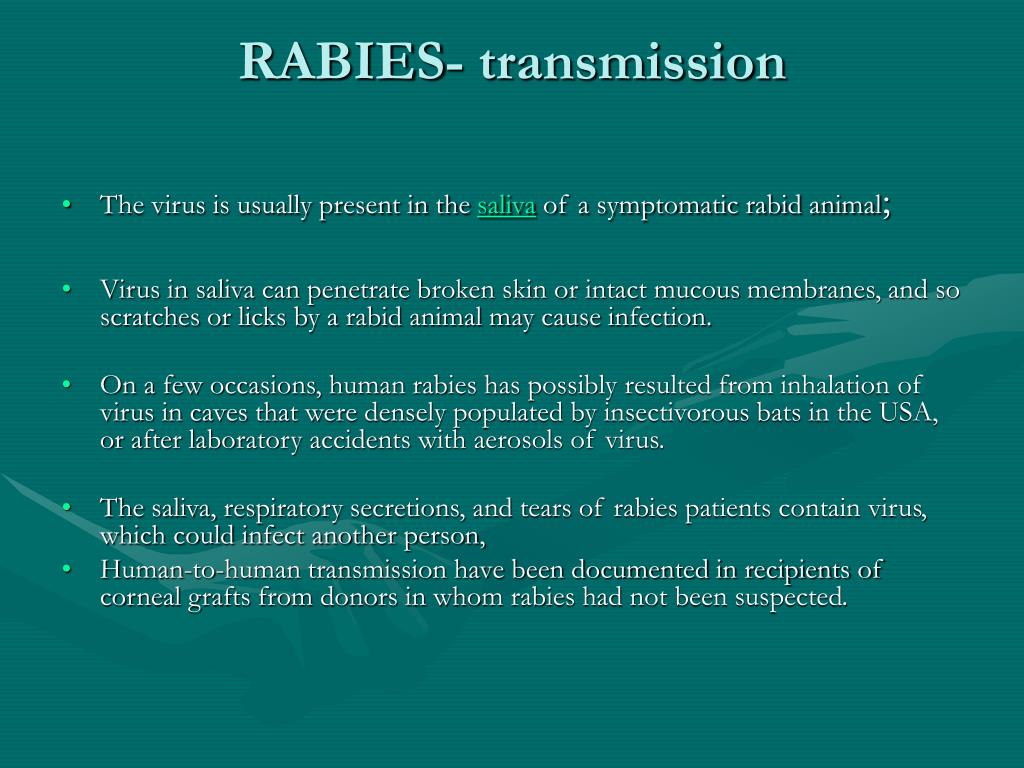 RABIES- transmission

• The virus is usually present in the saliva of a symptomatic rabid animal;

• Virus in saliva can penetrate broken skin or intact mucous membranes, and so scratches or licks by a rabid animal may cause infection.

• On a few occasions, human rabies has possibly resulted from inhalation of virus in caves that were densely populated by insectivorous bats in the USA, or after laboratory accidents with aerosols of virus.

• The saliva, respiratory secretions, and tears of rabies patients contain virus, which could infect another person,
• Human-to-human transmission have been documented in recipients of corneal grafts from donors in whom rabies had not been suspected.